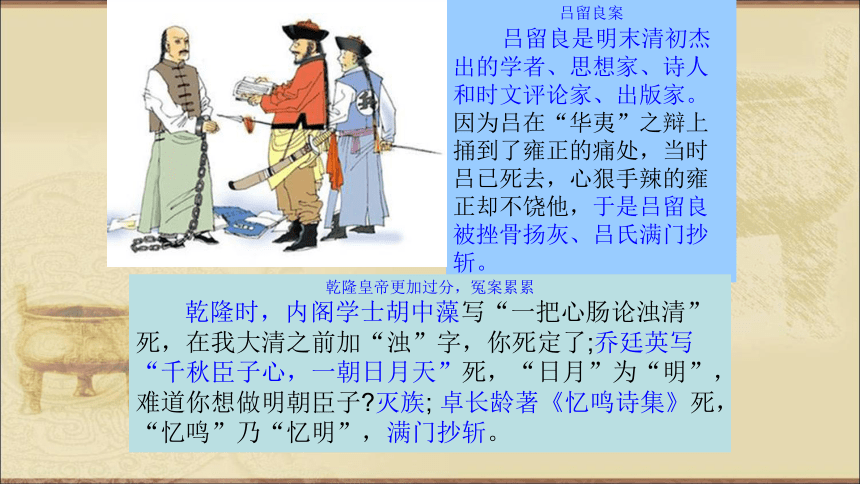 吕留良案

吕留良是明末清初杰出的学者、思想家、诗人和时文评论家、出版家。因为吕在“华夷”之辩上捅到了雍正的痛处，当时吕已死去，心狠手辣的雍正却不饶他，于是吕留良被挫骨扬灰、吕氏满门抄斩。

乾隆皇帝更加过分，冤案累累

乾隆时，内阁学士胡中藻写“一把心肠论浊清”死，在我大清之前加“浊”字，你死定了;乔廷英写“千秋臣子心，一朝日月天”死，“日月”为“明”，难道你想做明朝臣子?灭族; 卓长龄著《忆鸣诗集》死，“忆鸣”乃“忆明”，满门抄斩。